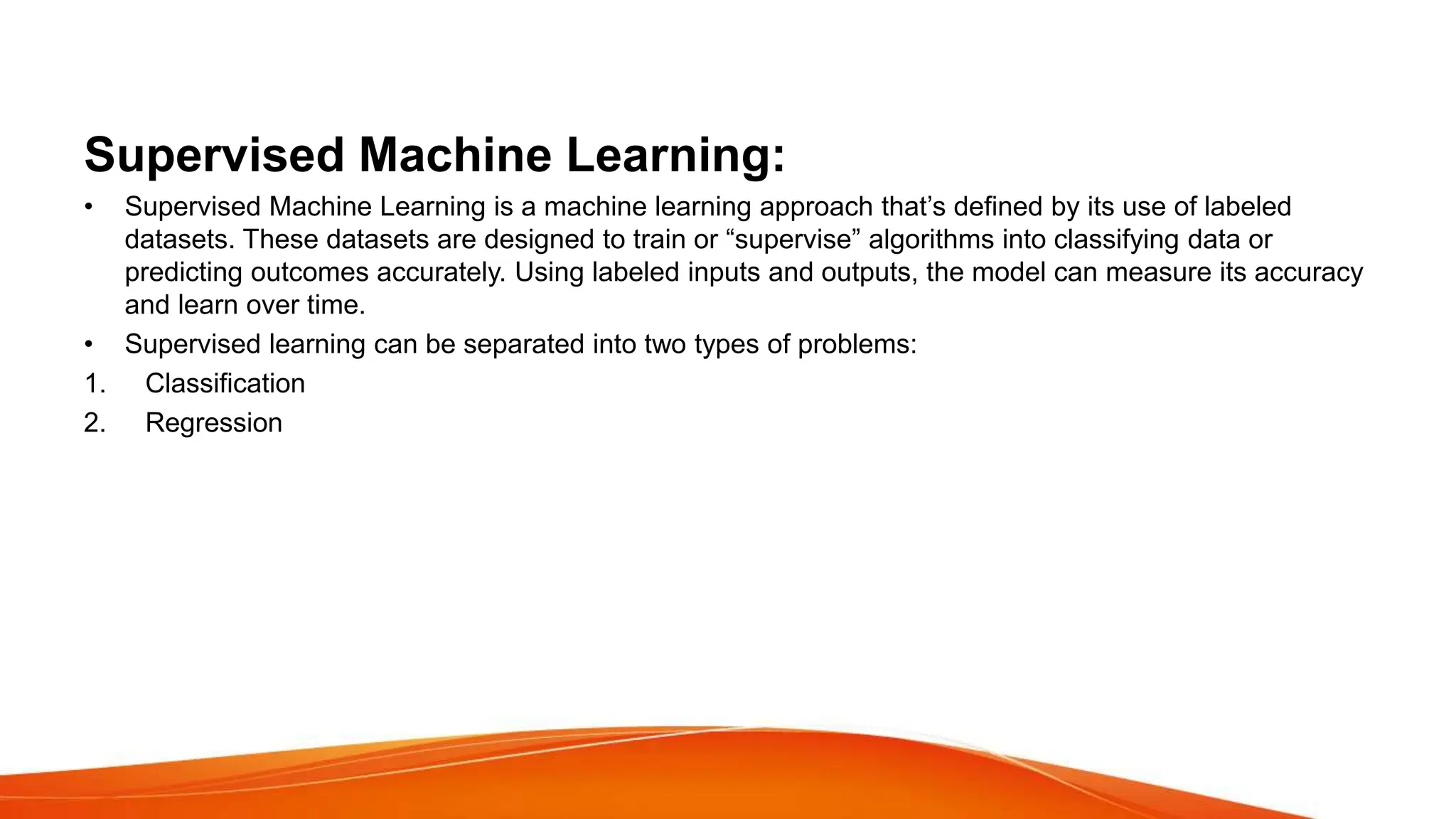 Supervised Machine Learning:

• Supervised Machine Learning is a machine learning approach that’s defined by its use of labeled datasets. These datasets are designed to train or “supervise” algorithms into classifying data or predicting outcomes accurately. Using labeled inputs and outputs, the model can measure its accuracy and learn over time.

• Supervised learning can be separated into two types of problems:

1. Classification

2. Regression